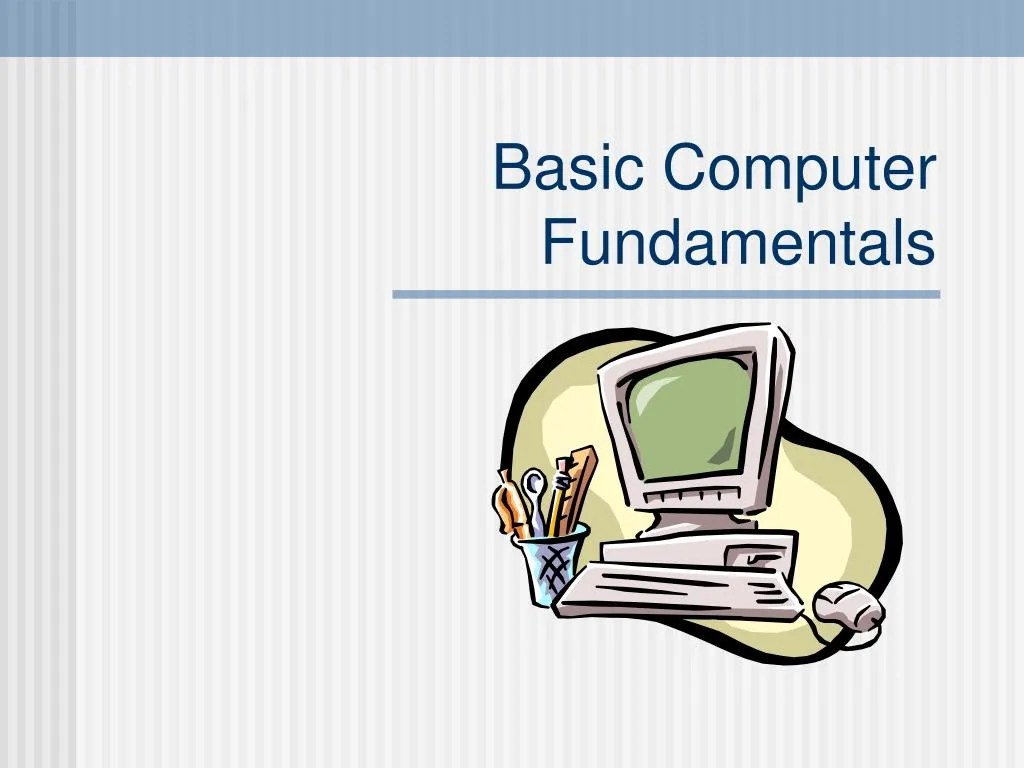 Basic Computer Fundamentals